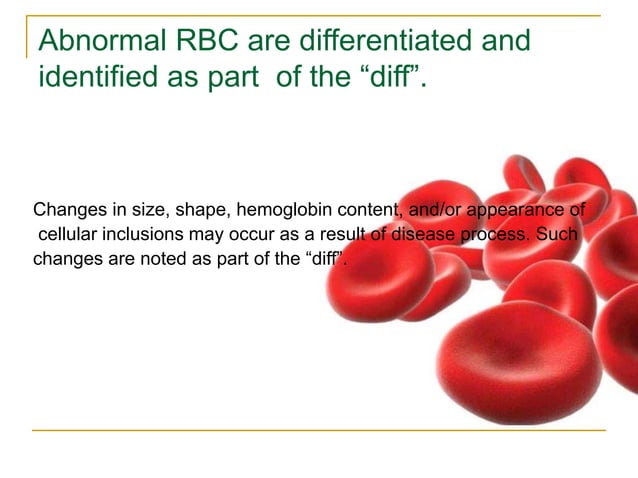 Abnormal RBC are differentiated and identified as part of the “diff”.

Changes in size, shape, hemoglobin content, and/or appearance of cellular inclusions may occur as a result of disease process. Such changes are noted as part of the “diff”.